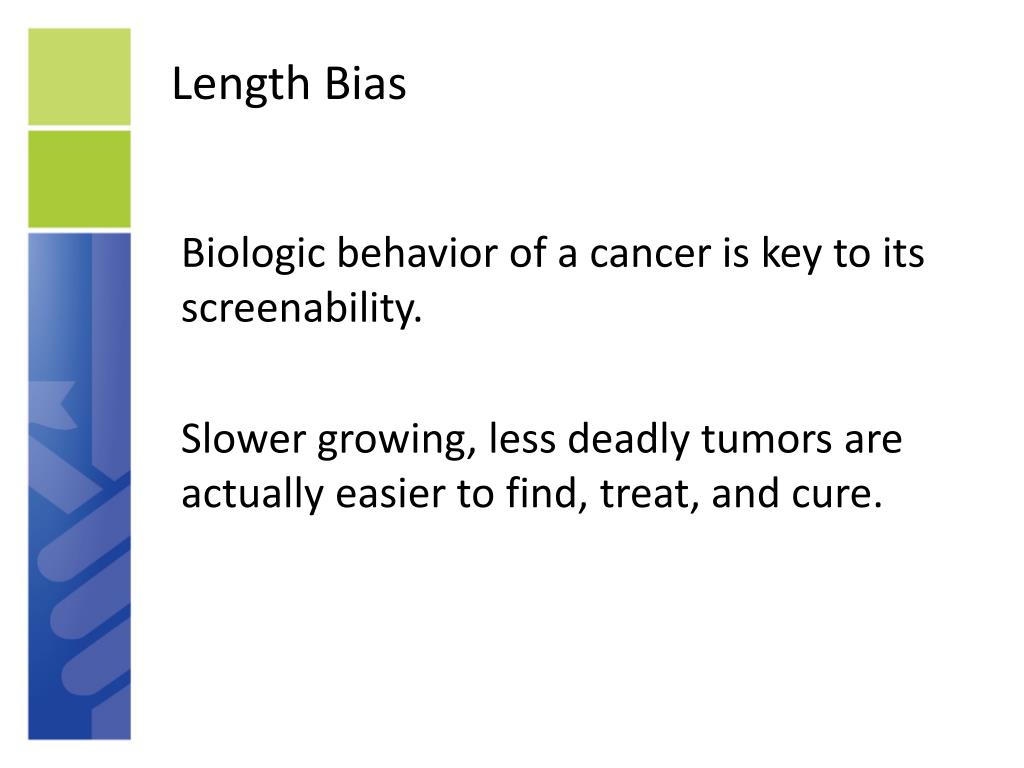 Length Bias

Biologic behavior of a cancer is key to its screenability.

Slower growing, less deadly tumors are actually easier to find, treat, and cure.